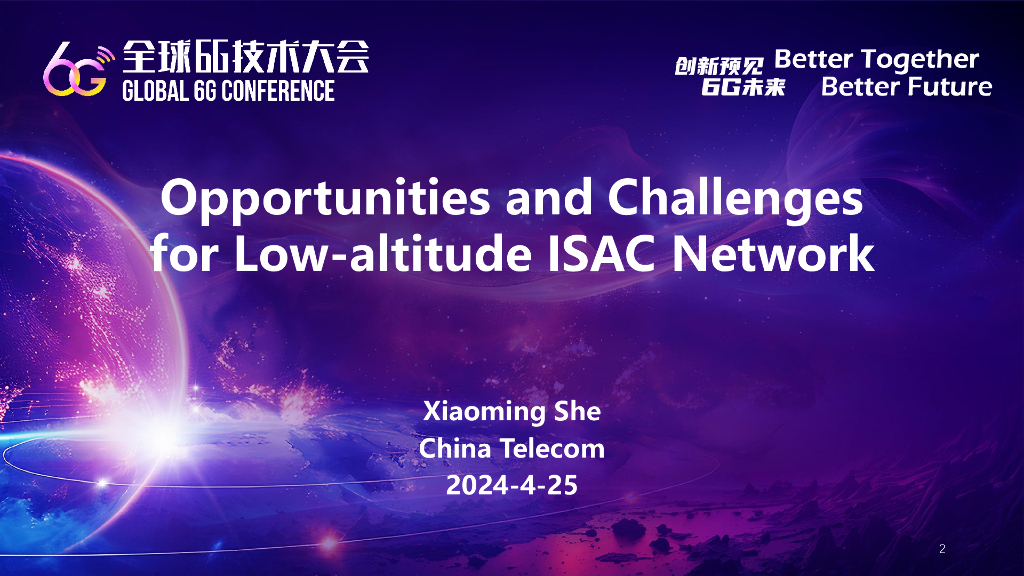 6G 全球6G技术大会
GLOBAL 6G CONFERENCE

创新预见 6G未来 Better Together Better Future

Opportunities and Challenges for Low-altitude ISAC Network

Xiaoming She
China Telecom
2024-4-25

2